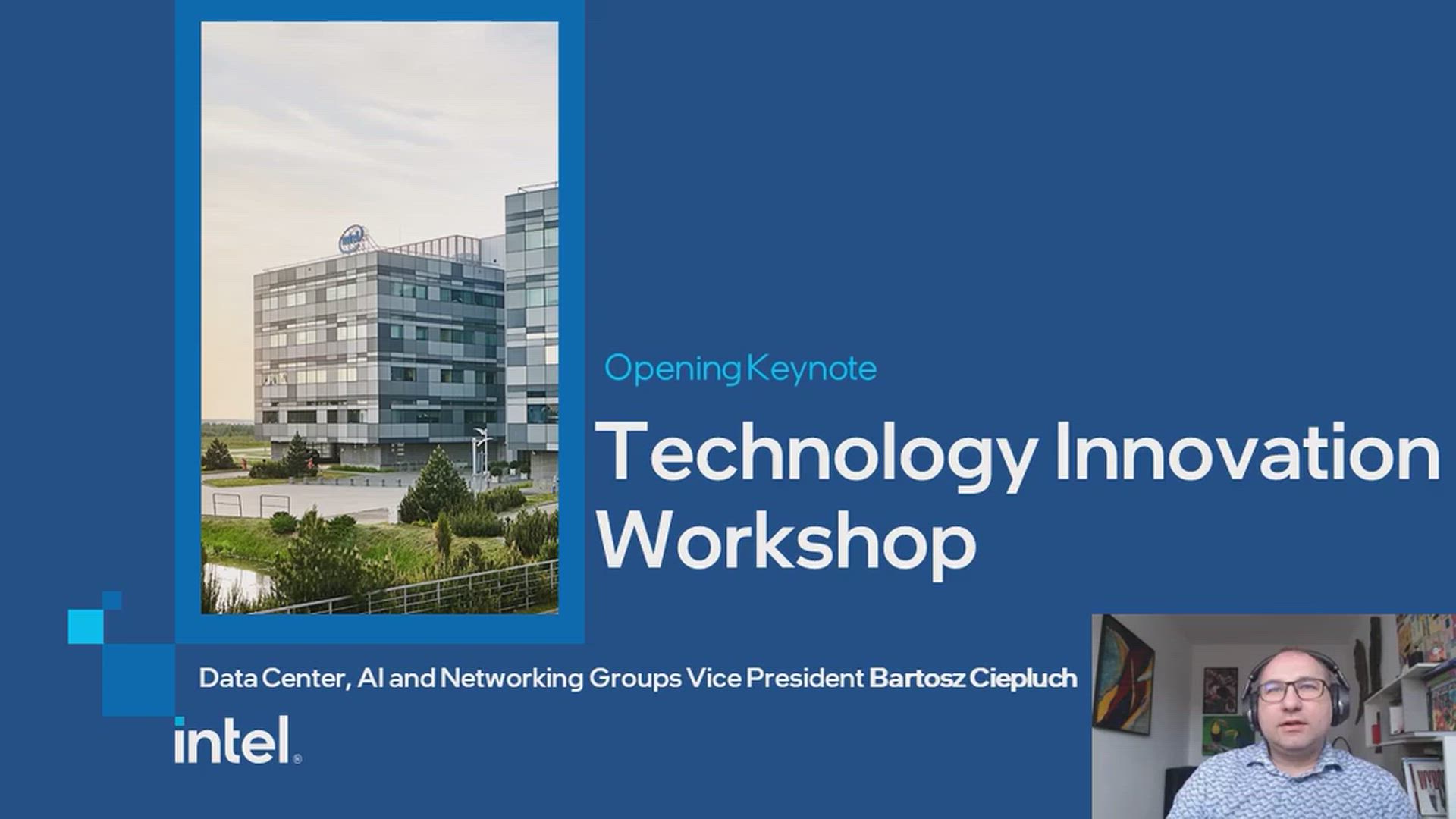 Opening Keynote

Technology Innovation Workshop

Data Center, AI and Networking Groups Vice President Bartosz Ciepluch

intel.